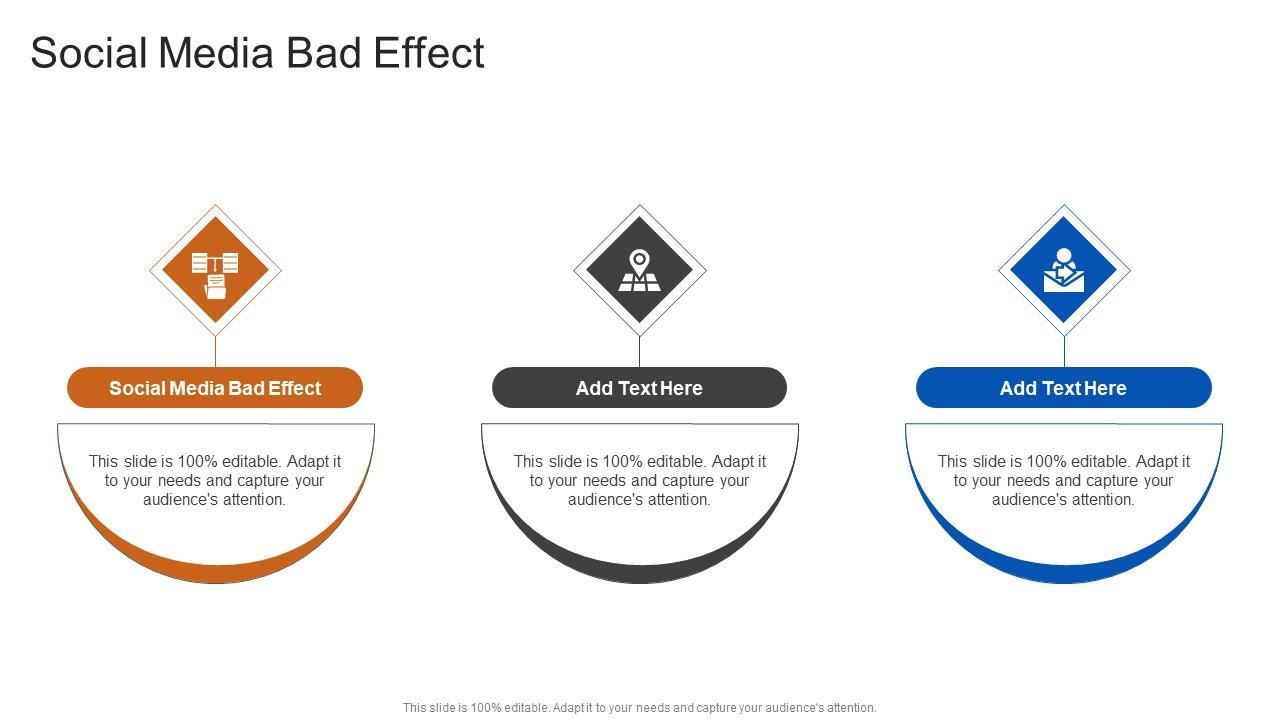 Social Media Bad Effect

Social Media Bad Effect

This slide is 100% editable. Adapt it to your needs and capture your audience's attention.

Add Text Here

This slide is 100% editable. Adapt it to your needs and capture your audience's attention.

Add Text Here

This slide is 100% editable. Adapt it to your needs and capture your audience's attention.

This slide is 100% editable. Adapt it to your needs and capture your audience's attention.